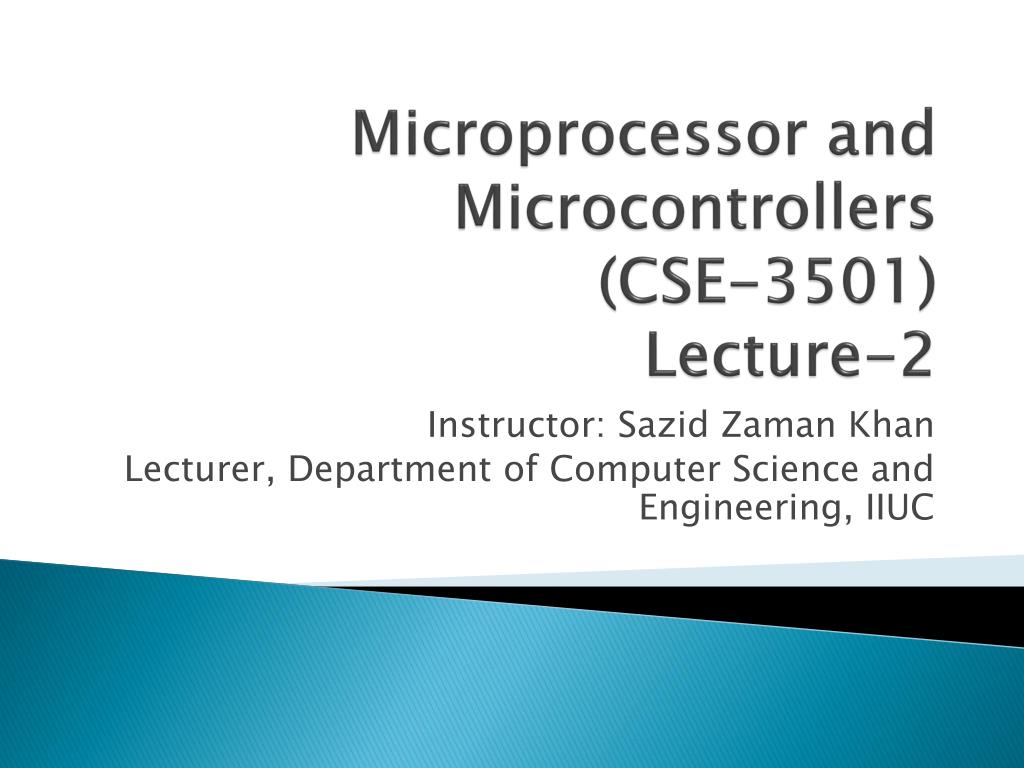 Microprocessor and Microcontrollers (CSE-3501) Lecture-2

Instructor: Sazid Zaman Khan
Lecturer, Department of Computer Science and Engineering, IIUC